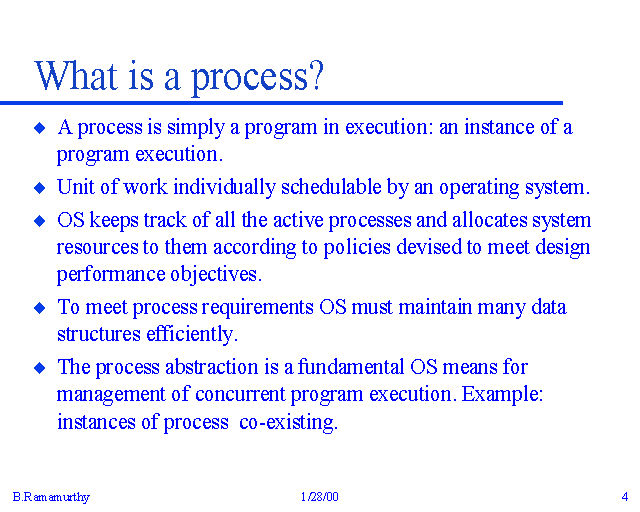 What is a process?

◆ A process is simply a program in execution: an instance of a program execution.

◆ Unit of work individually schedulable by an operating system.

◆ OS keeps track of all the active processes and allocates system resources to them according to policies devised to meet design performance objectives.

◆ To meet process requirements OS must maintain many data structures efficiently.

◆ The process abstraction is a fundamental OS means for management of concurrent program execution. Example: instances of process co-existing.

B.Ramamurthy 1/28/00 4